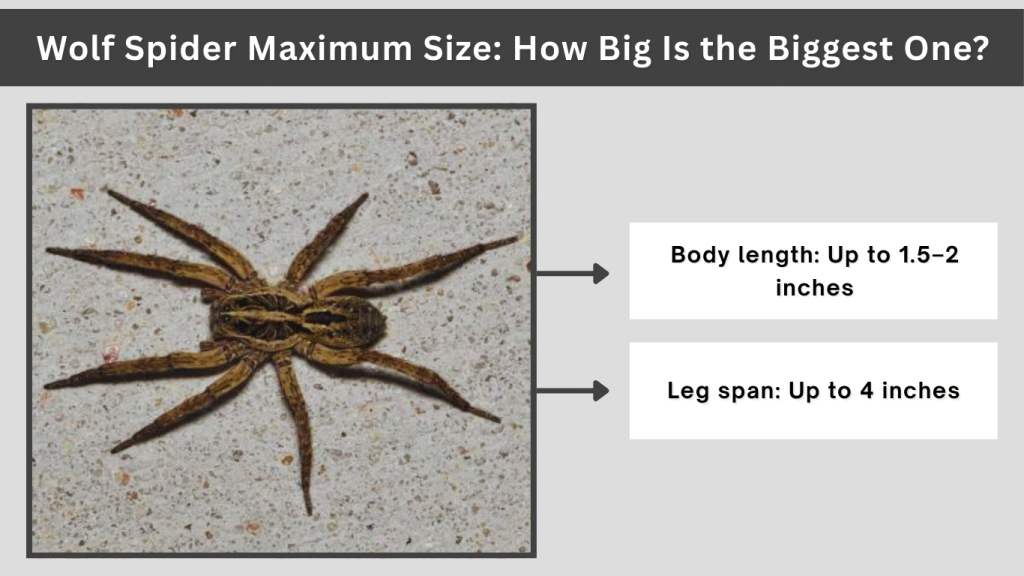 Wolf Spider Maximum Size: How Big Is the Biggest One?

Body length: Up to 1.5–2 inches

Leg span: Up to 4 inches